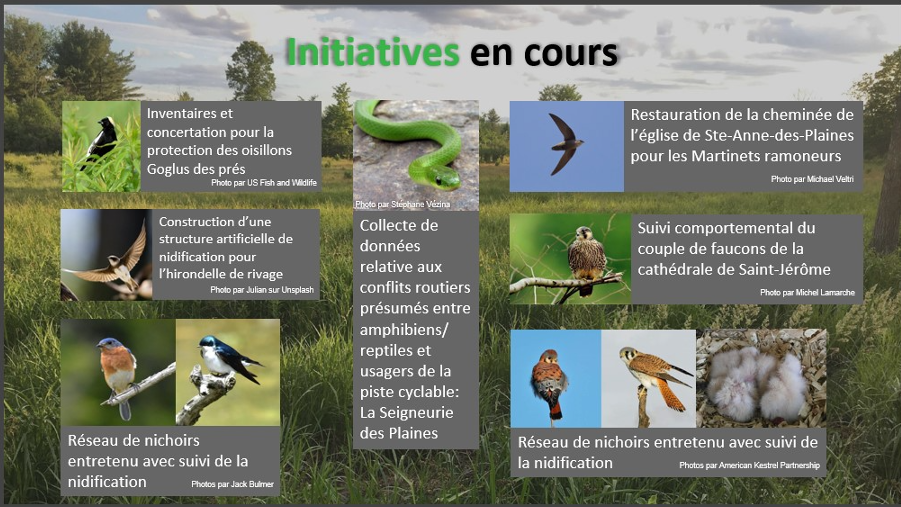 Initiatives en cours

Inventaires et concertation pour la protection des oisillons Goglus des prés
Photo par US Fish and Wildlife

Construction d'une structure artificielle de nidification pour l'hirondelle de rivage
Photo par Julian sur Unsplash

Réseau de nichoirs entretenu avec suivi de la nidification
Photos par Jack Bulmer

Photo par Stéphane Vézina
Collecte de données relative aux conflits routiers présumés entre amphibiens/ reptiles et usagers de la piste cyclable: La Seigneurie des Plaines

Restauration de la cheminée de l'église de Ste-Anne-des-Plaines pour les Martinets ramoneurs
Photo par Michael Veltri

Suivi comportemental du couple de faucons de la cathédrale de Saint-Jérôme
Photo par Michel Lamarche

Réseau de nichoirs entretenu avec suivi de la nidification
Photos par American Kestrel Partnership